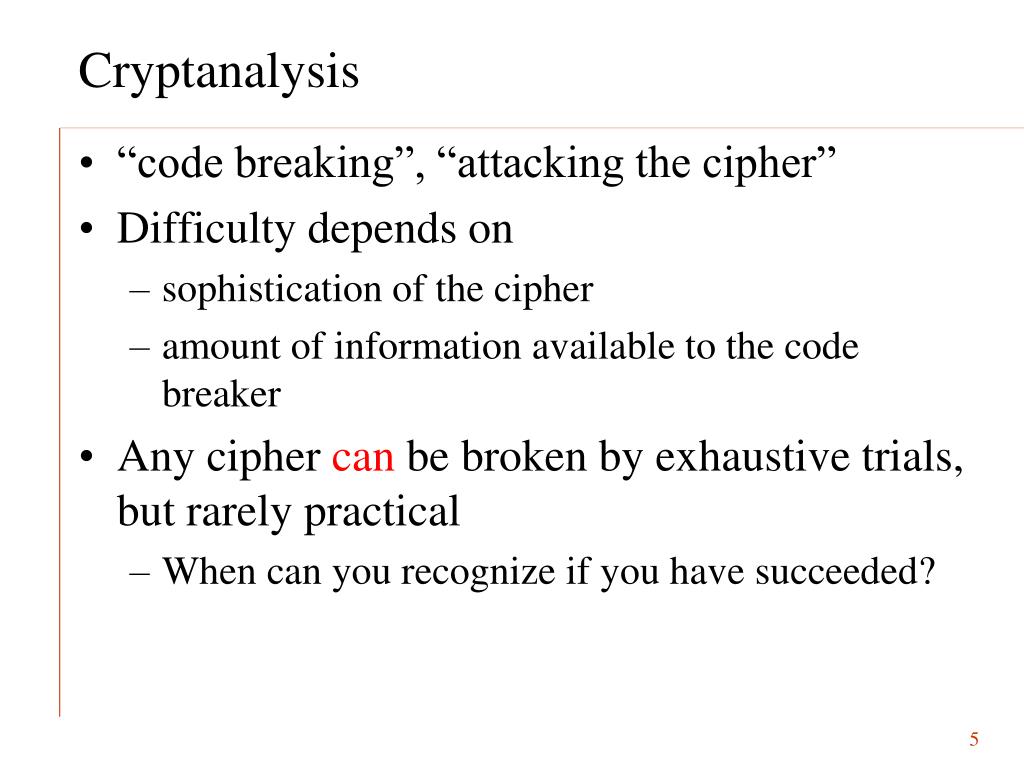 Cryptanalysis

• “code breaking”, “attacking the cipher”
• Difficulty depends on
– sophistication of the cipher
– amount of information available to the code breaker
• Any cipher can be broken by exhaustive trials, but rarely practical
– When can you recognize if you have succeeded?

5